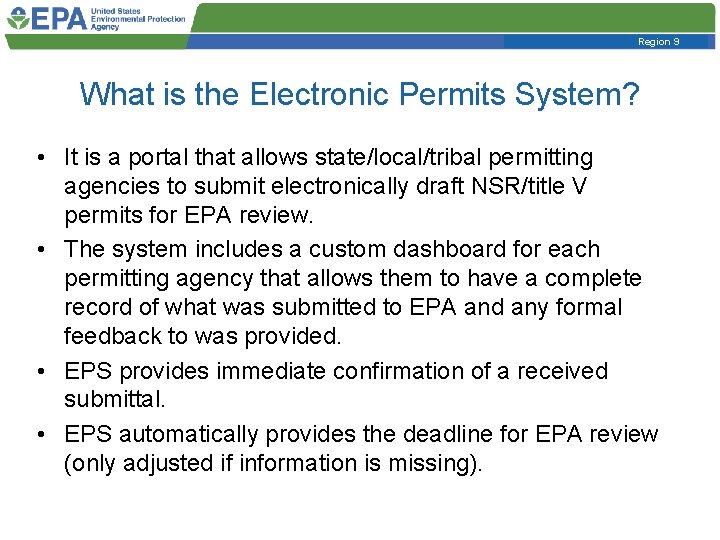 EPA United States Environmental Protection Agency

Region 9

What is the Electronic Permits System?

• It is a portal that allows state/local/tribal permitting agencies to submit electronically draft NSR/title V permits for EPA review.

• The system includes a custom dashboard for each permitting agency that allows them to have a complete record of what was submitted to EPA and any formal feedback to was provided.

• EPS provides immediate confirmation of a received submittal.

• EPS automatically provides the deadline for EPA review (only adjusted if information is missing).